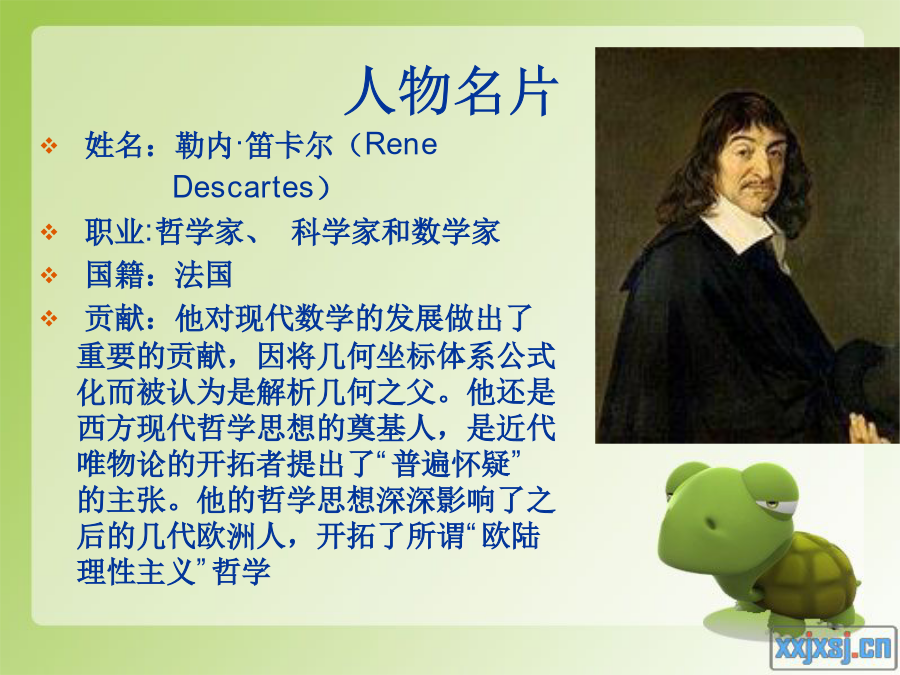 人物名片

❖ 姓名：勒内·笛卡尔（Rene Descartes）

❖ 职业:哲学家、 科学家和数学家

❖ 国籍：法国

❖ 贡献：他对现代数学的发展做出了重要的贡献，因将几何坐标体系公式化而被认为是解析几何之父。他还是西方现代哲学思想的奠基人，是近代唯物论的开拓者提出了“普遍怀疑”的主张。他的哲学思想深深影响了之后的几代欧洲人，开拓了所谓“欧陆理性主义”哲学

xxjxsj.cn